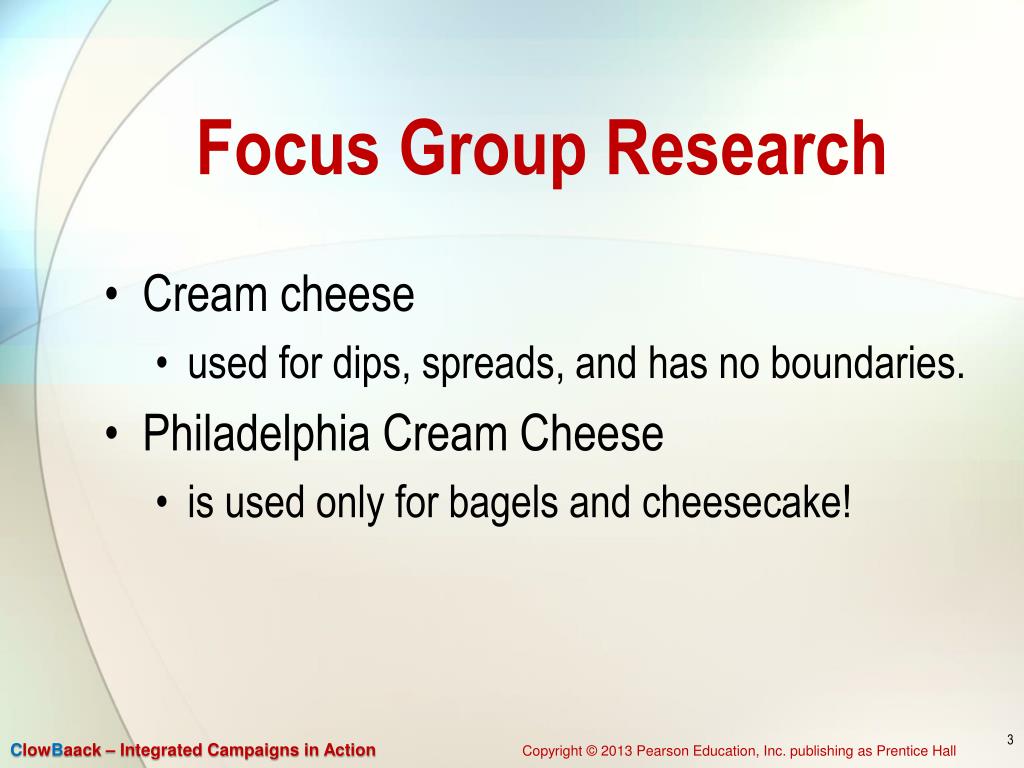 Focus Group Research

• Cream cheese
 • used for dips, spreads, and has no boundaries.
• Philadelphia Cream Cheese
 • is used only for bagels and cheesecake!

ClowBaack – Integrated Campaigns in Action

Copyright © 2013 Pearson Education, Inc. publishing as Prentice Hall

3